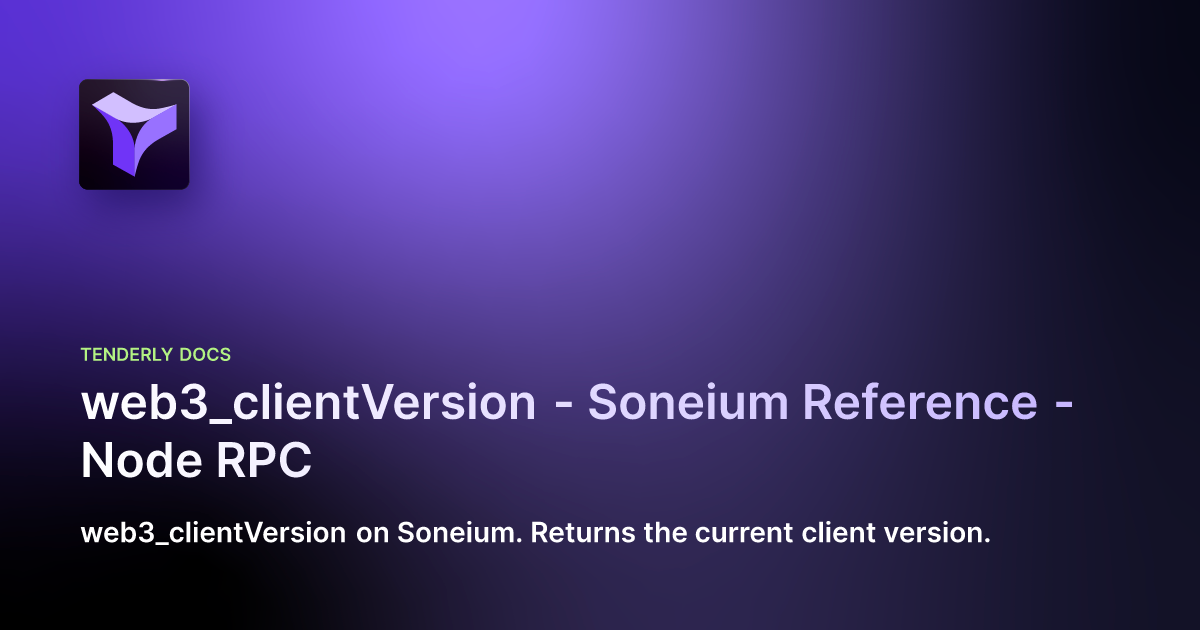 TENDERLY DOCS

web3_clientVersion - Soneium Reference - Node RPC

web3_clientVersion on Soneium. Returns the current client version.